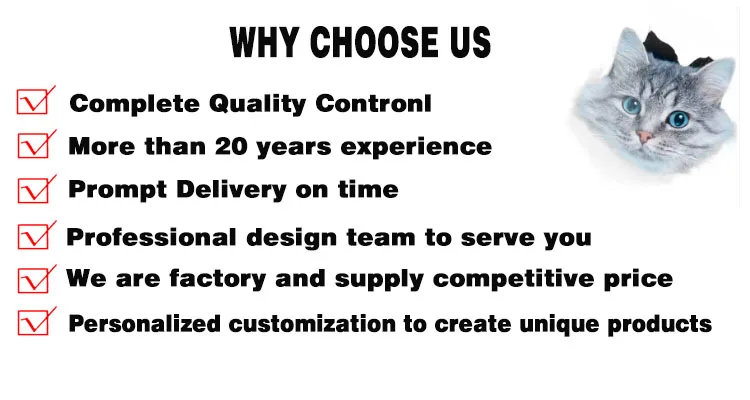 WHY CHOOSE US

Complete Quality Contronl

More than 20 years experience

Prompt Delivery on time

Professional design team to serve you

We are factory and supply competitive price

Personalized customization to create unique products